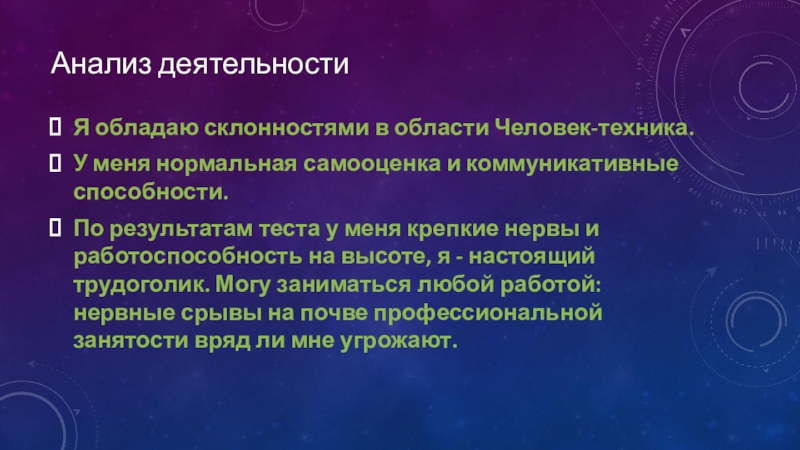 Анализ деятельности

Я обладаю склонностями в области Человек-техника.

У меня нормальная самооценка и коммуникативные способности.

По результатам теста у меня крепкие нервы и работоспособность на высоте, я - настоящий трудоголик. Могу заниматься любой работой: нервные срывы на почве профессиональной занятости вряд ли мне угрожают.